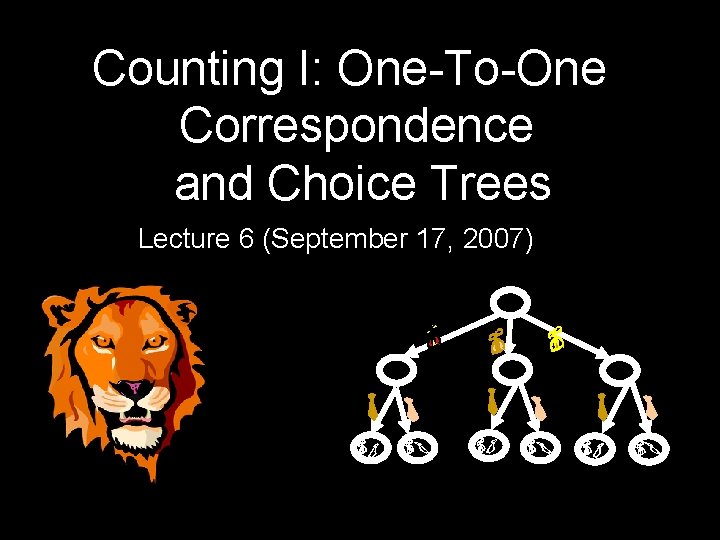 Counting I: One-To-One Correspondence and Choice Trees

Lecture 6 (September 17, 2007)